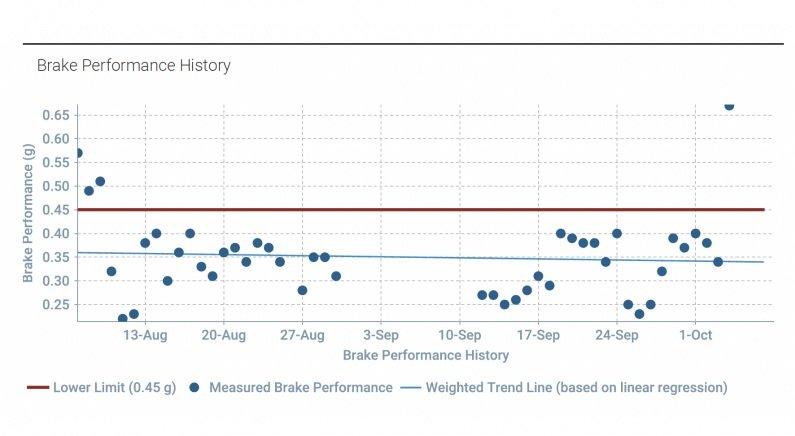 Brake Performance History

Brake Performance (g)

0.65
0.60
0.55
0.50
0.45
0.40
0.35
0.30
0.25

13-Aug
20-Aug
27-Aug
3-Sep
10-Sep
17-Sep
24-Sep
1-Oct

Brake Performance History

Lower Limit (0.45 g)
Measured Brake Performance
Weighted Trend Line (based on linear regression)